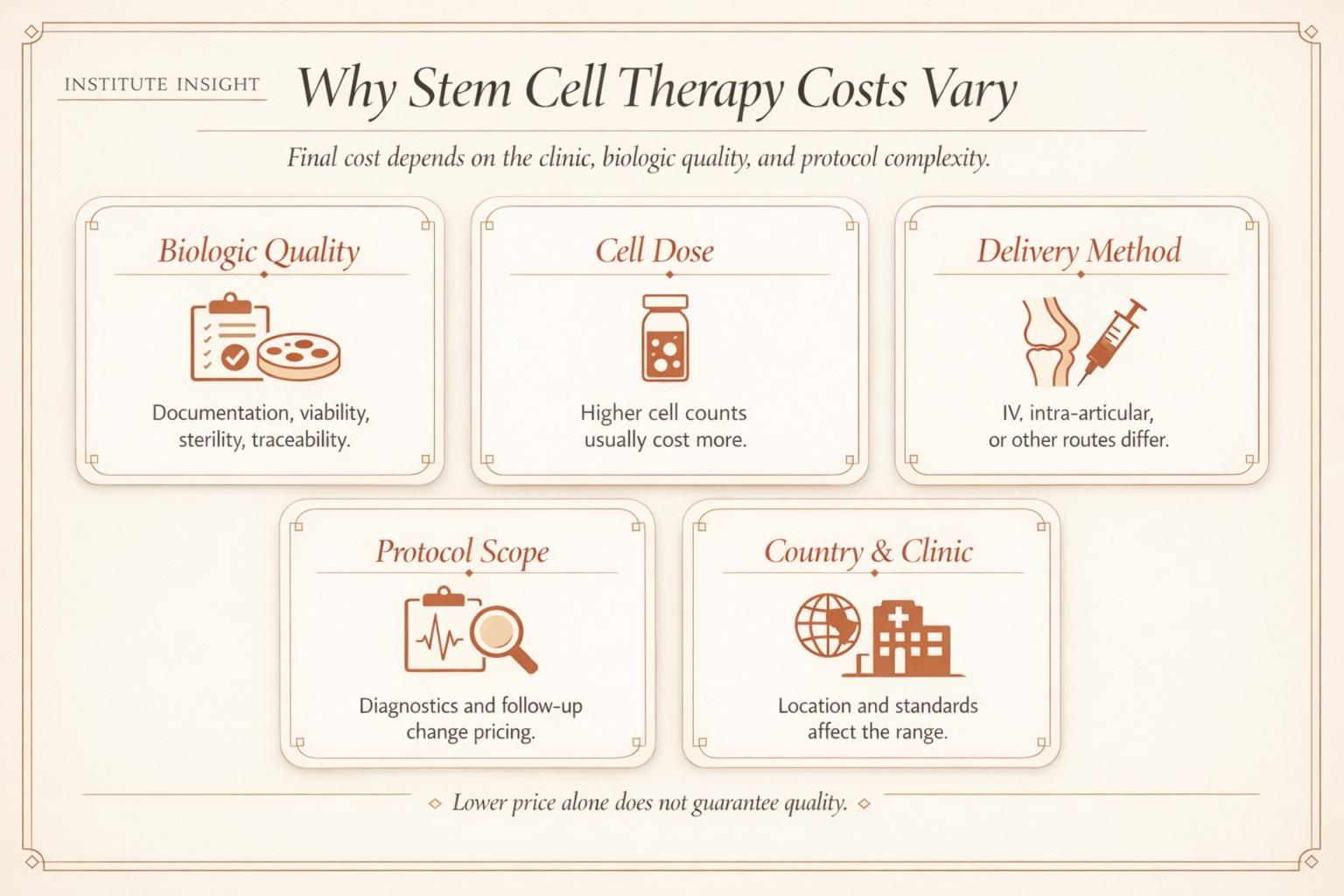 INSTITUTE INSIGHT

Why Stem Cell Therapy Costs Vary

Final cost depends on the clinic, biologic quality, and protocol complexity.

Biologic Quality

Documentation, viability, sterility, traceability.

Cell Dose

Higher cell counts usually cost more.

Delivery Method

IV, intra-articular, or other routes differ.

Protocol Scope

Diagnostics and follow-up change pricing.

Country & Clinic

Location and standards affect the range.

Lower price alone does not guarantee quality.